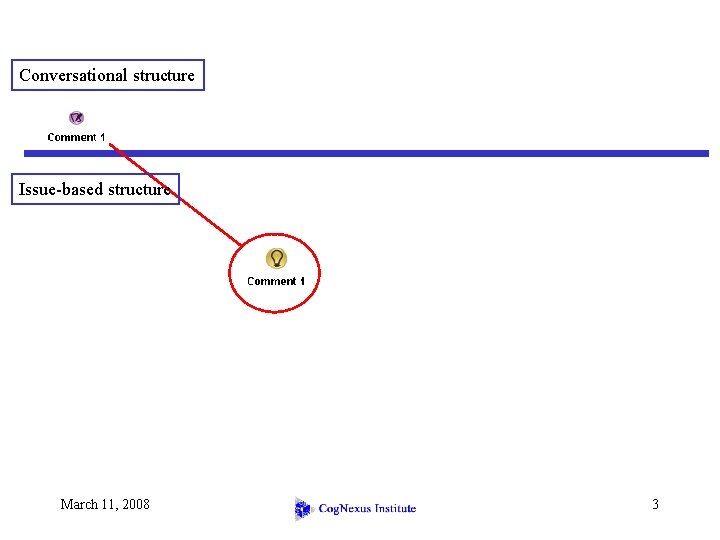 Conversational structure

Comment 1

Issue-based structure

Comment 1

March 11, 2008

CogNexus Institute

3